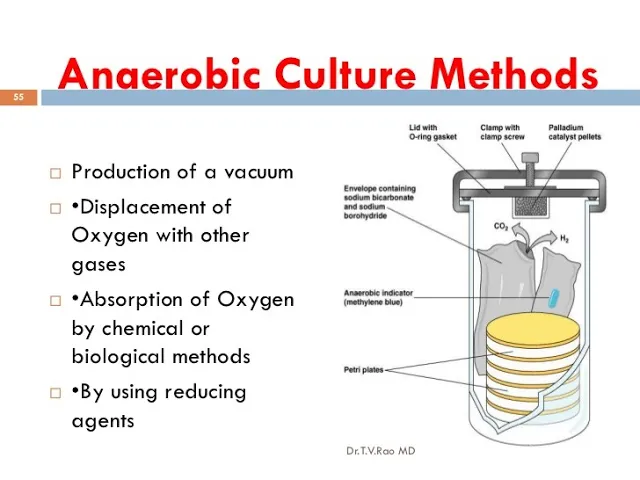 Anaerobic Culture Methods

55

□ Production of a vacuum

□ •Displacement of Oxygen with other gases

□ •Absorption of Oxygen by chemical or biological methods

□ •By using reducing agents

Lid with O-ring gasket

Clamp with clamp screw

Palladium catalyst pellets

Envelope containing sodium bicarbonate and sodium borohydride

$CO_2$

$H_2$

Anaerobic indicator (methylene blue)

Petri plates

Dr.T.V.Rao MD